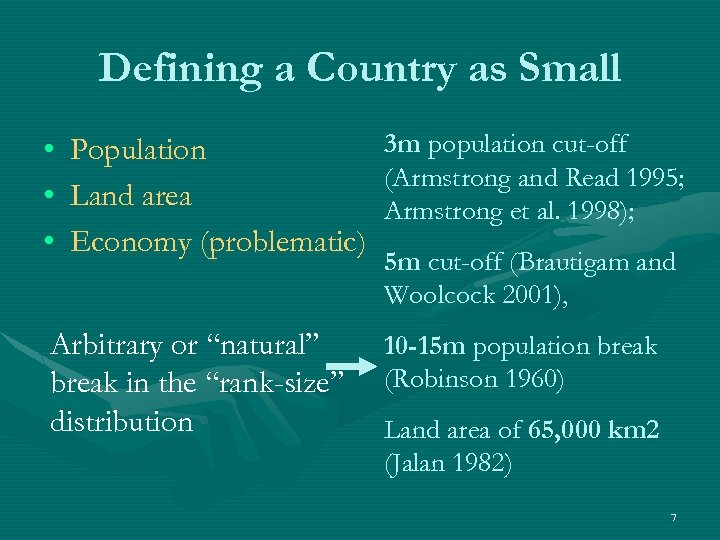 Defining a Country as Small

• Population
• Land area
• Economy (problematic)

Arbitrary or “natural” break in the “rank-size” distribution

3m population cut-off (Armstrong and Read 1995; Armstrong et al. 1998);

5m cut-off (Brautigam and Woolcock 2001),

10-15m population break (Robinson 1960)

Land area of 65,000 km2 (Jalan 1982)

7